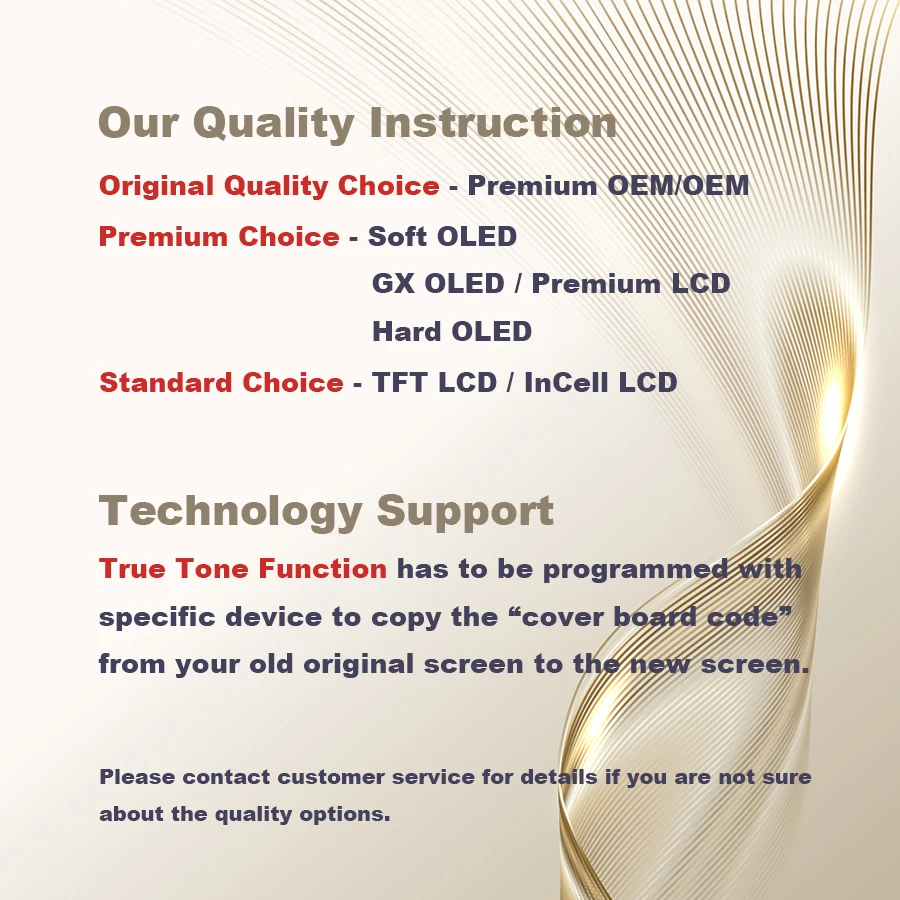 Our Quality Instruction

Original Quality Choice - Premium OEM/OEM

Premium Choice - Soft OLED
GX OLED / Premium LCD
Hard OLED

Standard Choice - TFT LCD / InCell LCD

Technology Support

True Tone Function has to be programmed with specific device to copy the “cover board code” from your old original screen to the new screen.

Please contact customer service for details if you are not sure about the quality options.